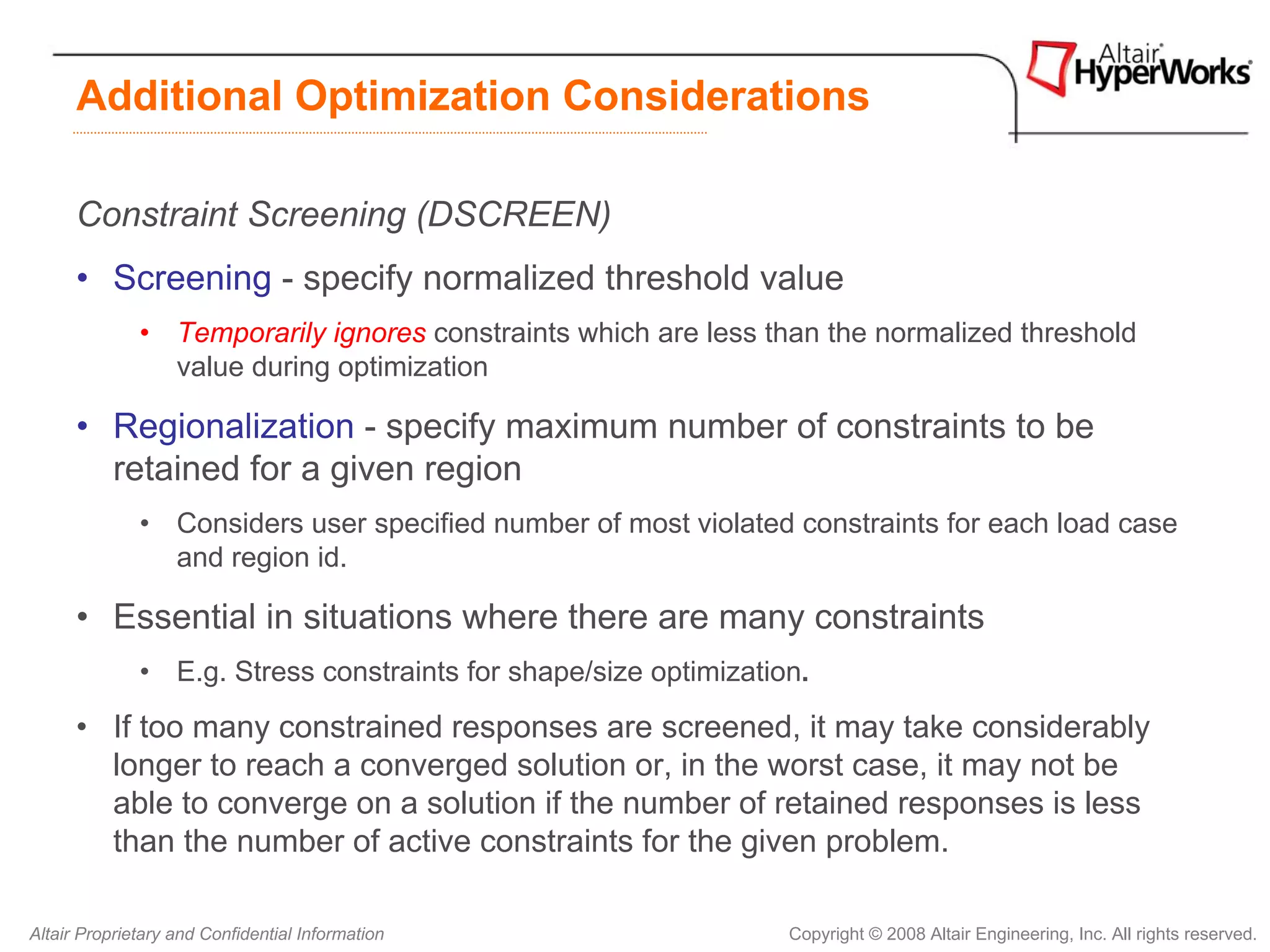 Additional Optimization Considerations

Altair HyperWorks

Constraint Screening (DSCREEN)

• Screening - specify normalized threshold value

• Temporarily ignores constraints which are less than the normalized threshold value during optimization

• Regionalization - specify maximum number of constraints to be retained for a given region

• Considers user specified number of most violated constraints for each load case and region id.

• Essential in situations where there are many constraints

• E.g. Stress constraints for shape/size optimization.

• If too many constrained responses are screened, it may take considerably longer to reach a converged solution or, in the worst case, it may not be able to converge on a solution if the number of retained responses is less than the number of active constraints for the given problem.

Altair Proprietary and Confidential Information

Copyright © 2008 Altair Engineering, Inc. All rights reserved.